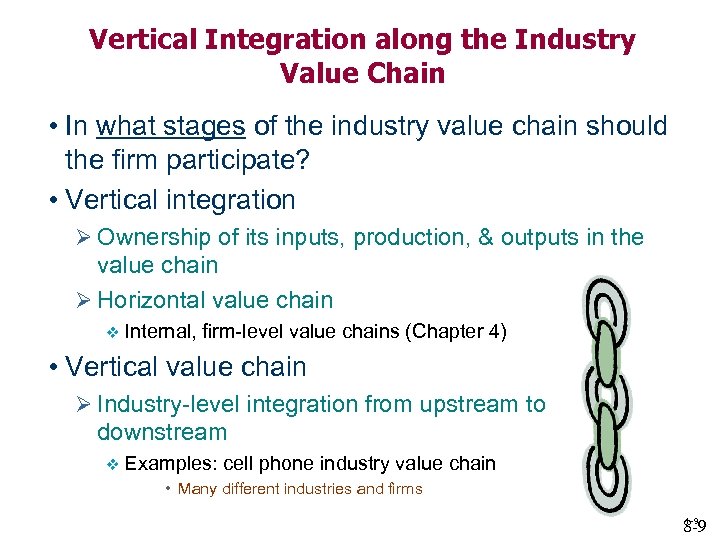 Vertical Integration along the Industry Value Chain

• In what stages of the industry value chain should the firm participate?

• Vertical integration

➢ Ownership of its inputs, production, & outputs in the value chain

➢ Horizontal value chain

❖ Internal, firm-level value chains (Chapter 4)

• Vertical value chain

➢ Industry-level integration from upstream to downstream

❖ Examples: cell phone industry value chain

• Many different industries and firms

8-9